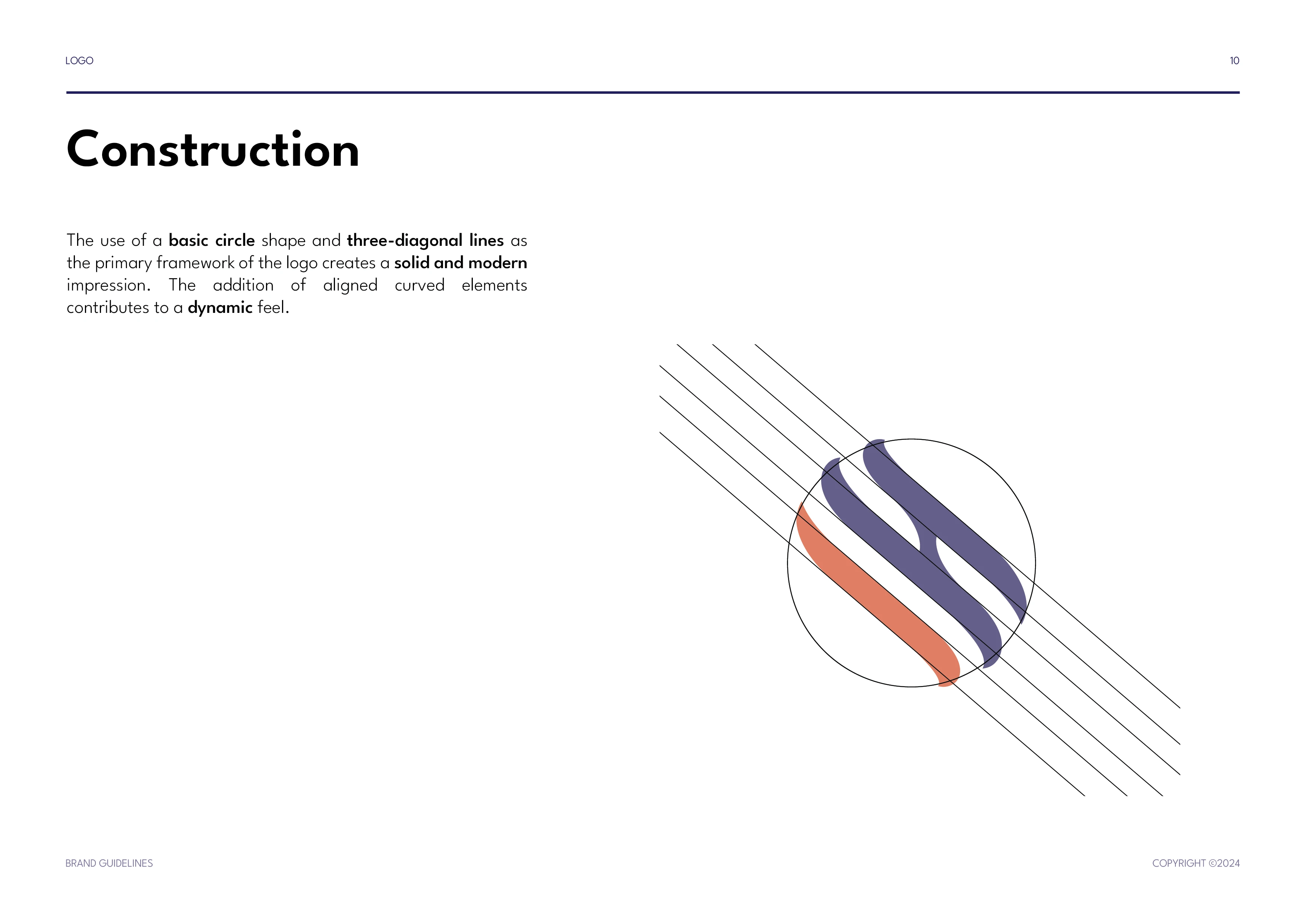 LOGO

10

Construction

The use of a basic circle shape and three-diagonal lines as the primary framework of the logo creates a solid and modern impression. The addition of aligned curved elements contributes to a dynamic feel.

BRAND GUIDELINES

COPYRIGHT ©2024